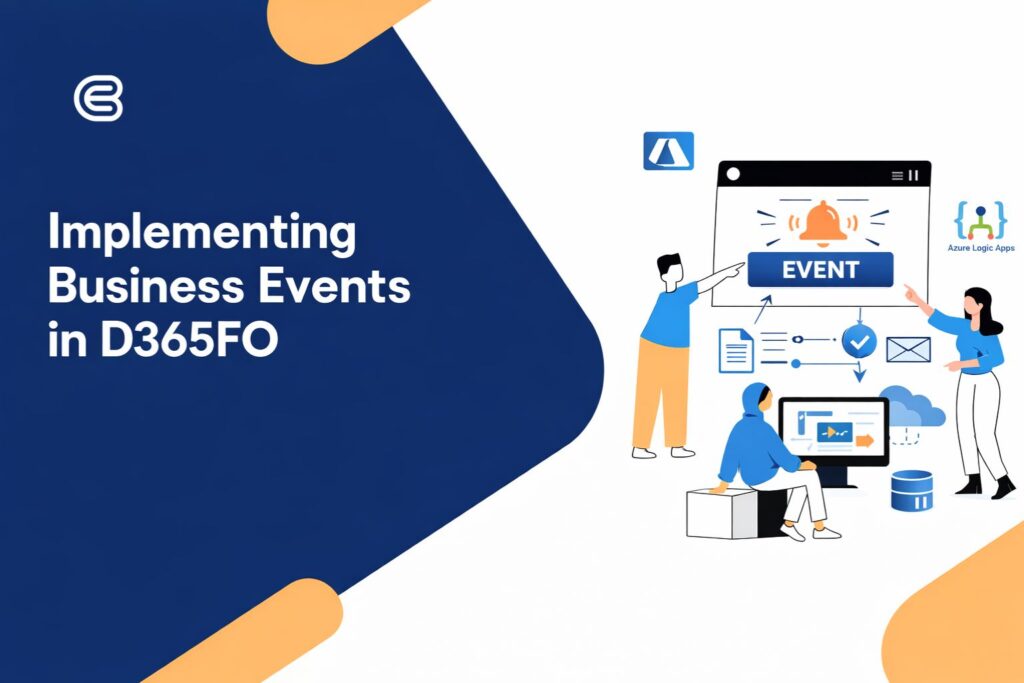 Implementing Business Events in D365FO

EVENT

Azure Logic Apps